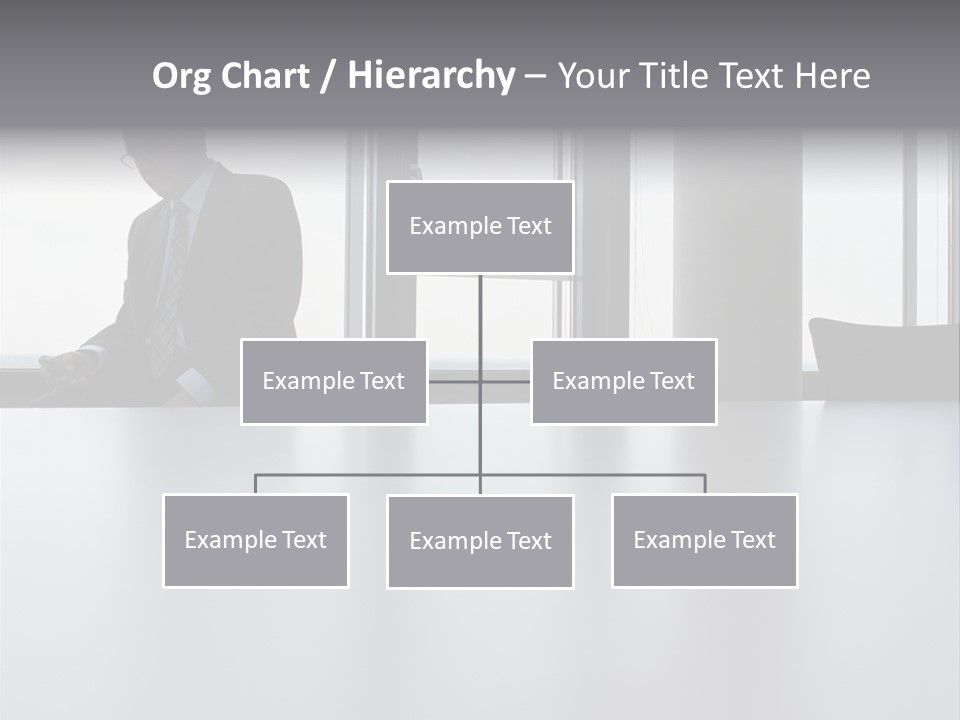 Org Chart / Hierarchy – Your Title Text Here

Example Text

Example Text

Example Text

Example Text

Example Text

Example Text